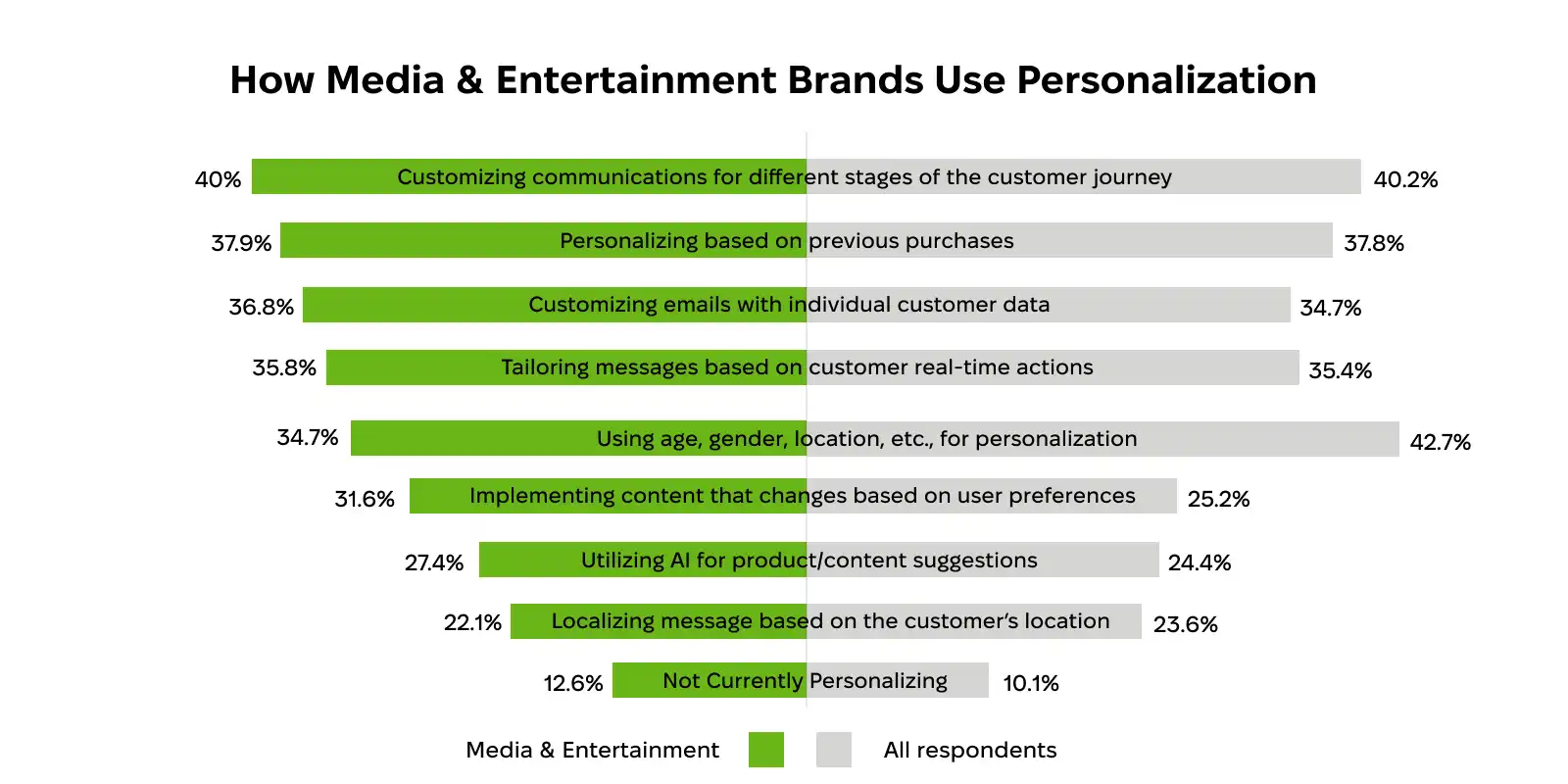 How Media & Entertainment Brands Use Personalization

40% Customizing communications for different stages of the customer journey 40.2%

37.9% Personalizing based on previous purchases 37.8%

36.8% Customizing emails with individual customer data 34.7%

35.8% Tailoring messages based on customer real-time actions 35.4%

34.7% Using age, gender, location, etc., for personalization 42.7%

31.6% Implementing content that changes based on user preferences 25.2%

27.4% Utilizing AI for product/content suggestions 24.4%

22.1% Localizing message based on the customer's location 23.6%

12.6% Not Currently Personalizing 10.1%

Media & Entertainment All respondents